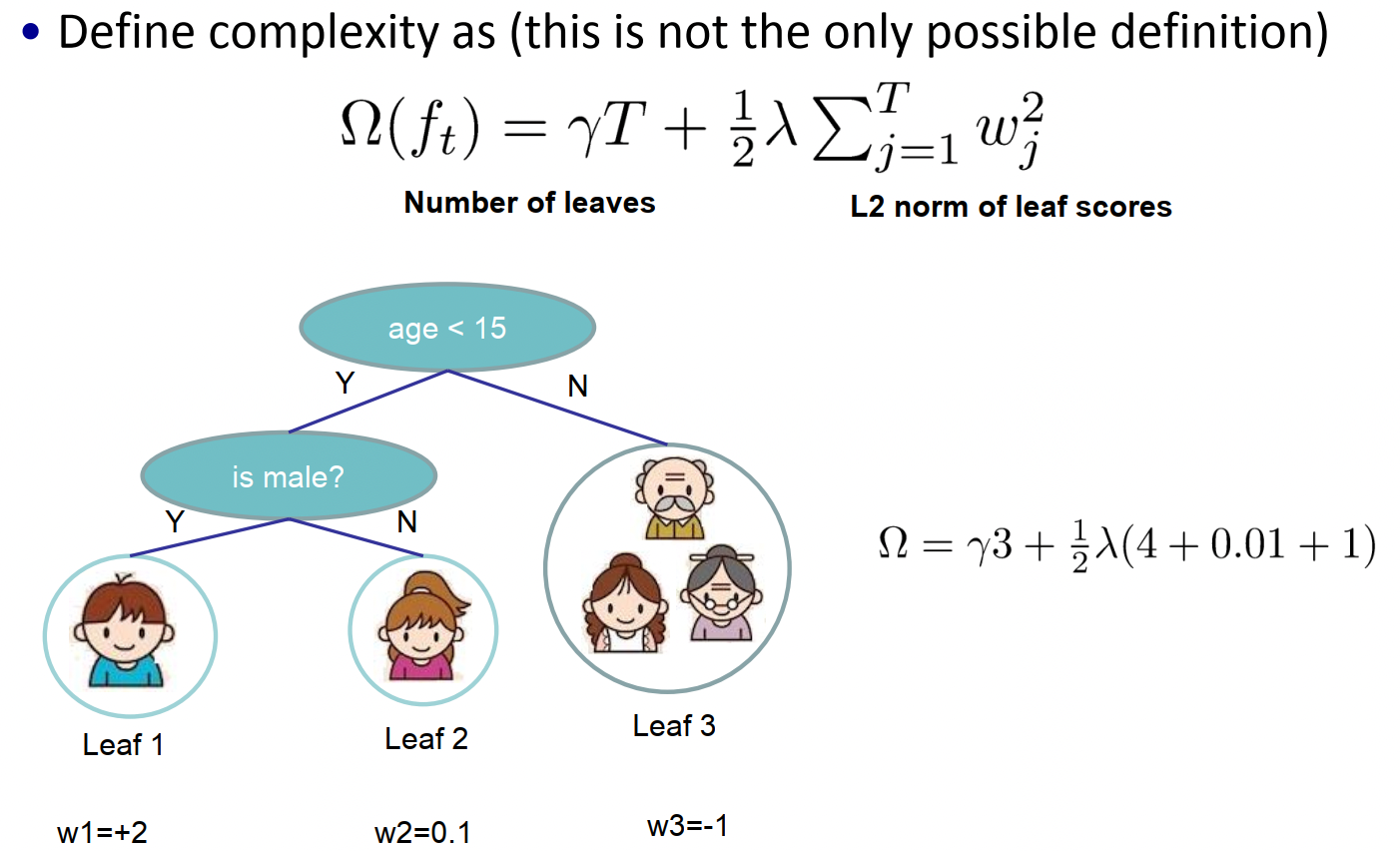 • Define complexity as (this is not the only possible definition)

$\Omega(f_t) = \gamma T + \frac{1}{2}\lambda \sum_{j=1}^{T} w_j^2$

Number of leaves

L2 norm of leaf scores

age < 15

Y

N

is male?

Y

N

Leaf 1

Leaf 2

Leaf 3

w1=+2

w2=0.1

w3=-1

$\Omega = \gamma 3 + \frac{1}{2}\lambda(4 + 0.01 + 1)$